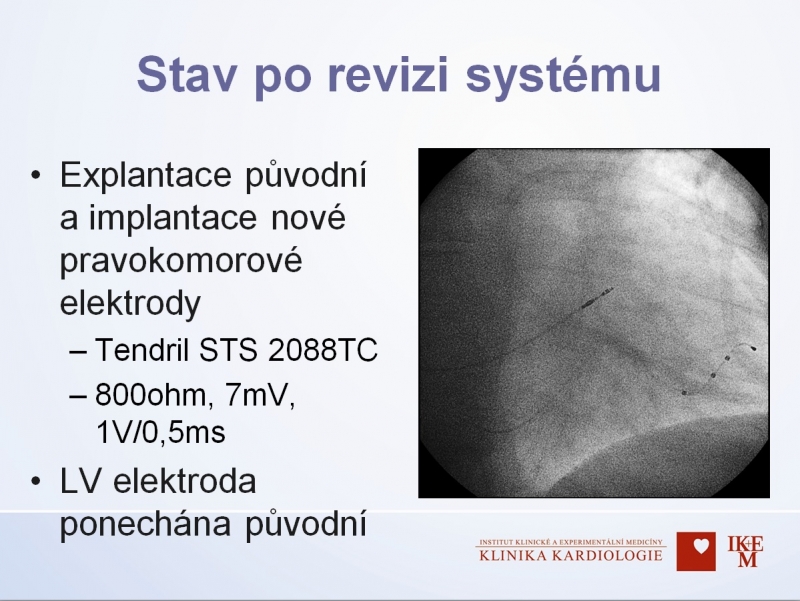 Stav po revizi systému

• Explantace původní a implantace nové pravokomorové elektrody
– Tendril STS 2088TC
– 800ohm, 7mV, 1V/0,5ms
• LV elektroda ponechána původní

INSTITUT KLINICKÉ A EXPERIMENTÁLNÍ MEDICÍNY
KLINIKA KARDIOLOGIE

IKEM